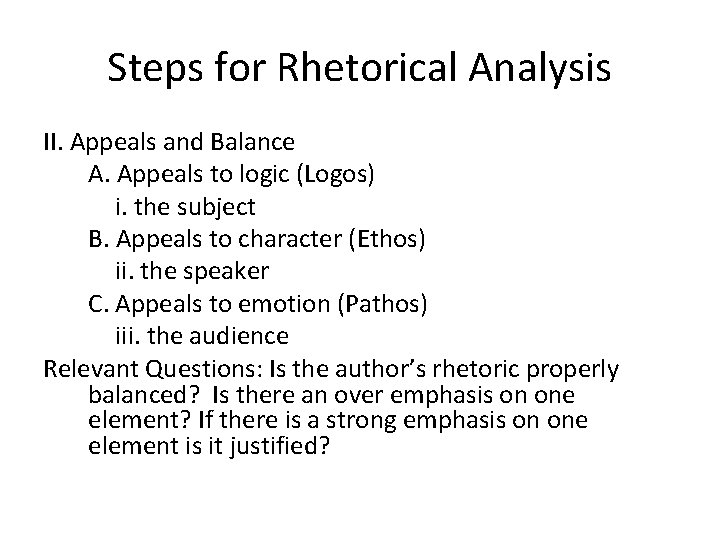 Steps for Rhetorical Analysis

II. Appeals and Balance
A. Appeals to logic (Logos)
i. the subject
B. Appeals to character (Ethos)
ii. the speaker
C. Appeals to emotion (Pathos)
iii. the audience
Relevant Questions: Is the author's rhetoric properly balanced? Is there an over emphasis on one element? If there is a strong emphasis on one element is it justified?